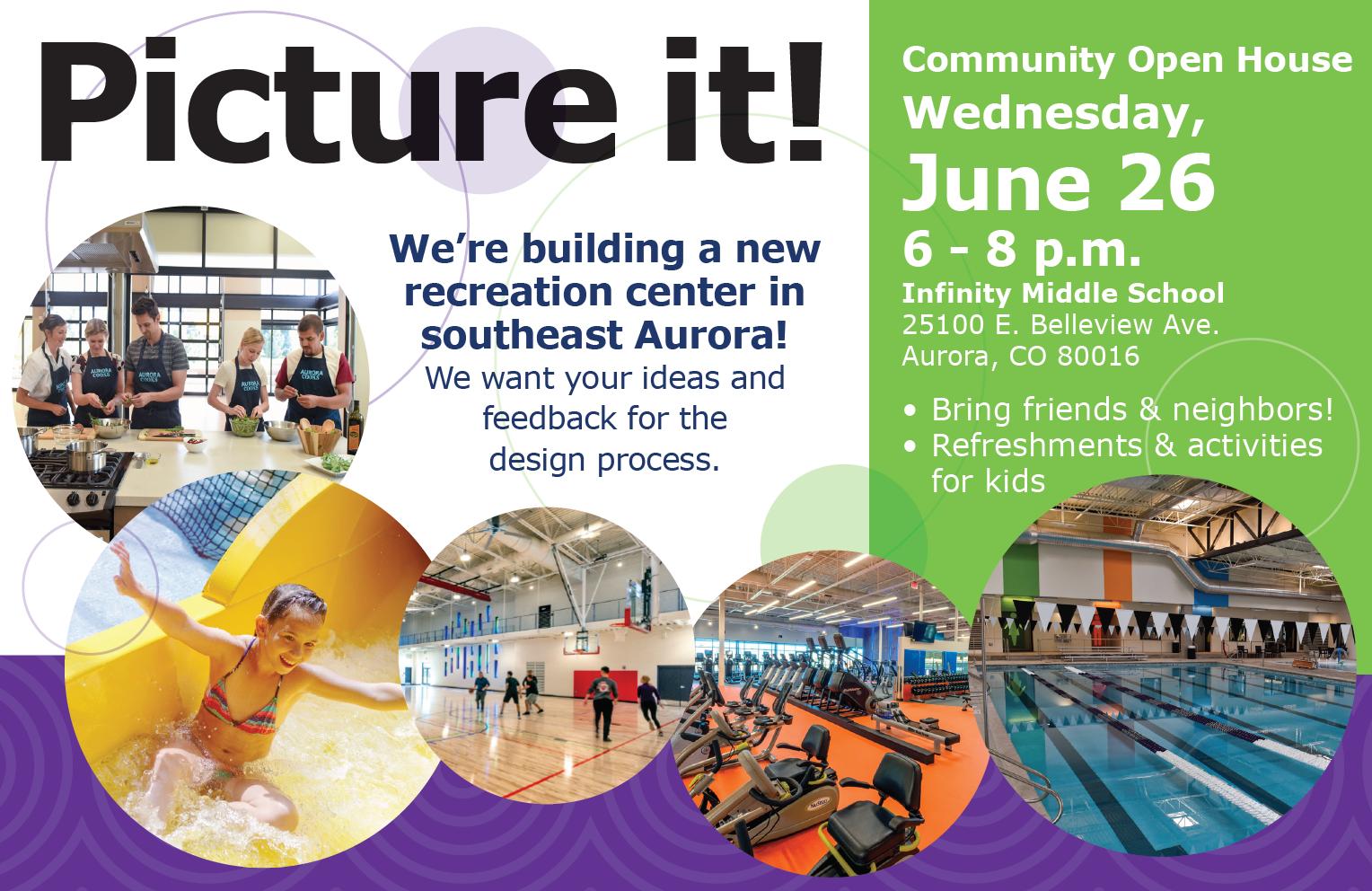 Picture it!

We're building a new recreation center in southeast Aurora!

We want your ideas and feedback for the design process.

Community Open House
Wednesday,
June 26
6 - 8 p.m.
Infinity Middle School
25100 E. Belleview Ave.
Aurora, CO 80016

• Bring friends & neighbors!
• Refreshments & activities for kids

AURORA COOKS

AURORA COOKS

AURORA COOKS

AURORA COOKS